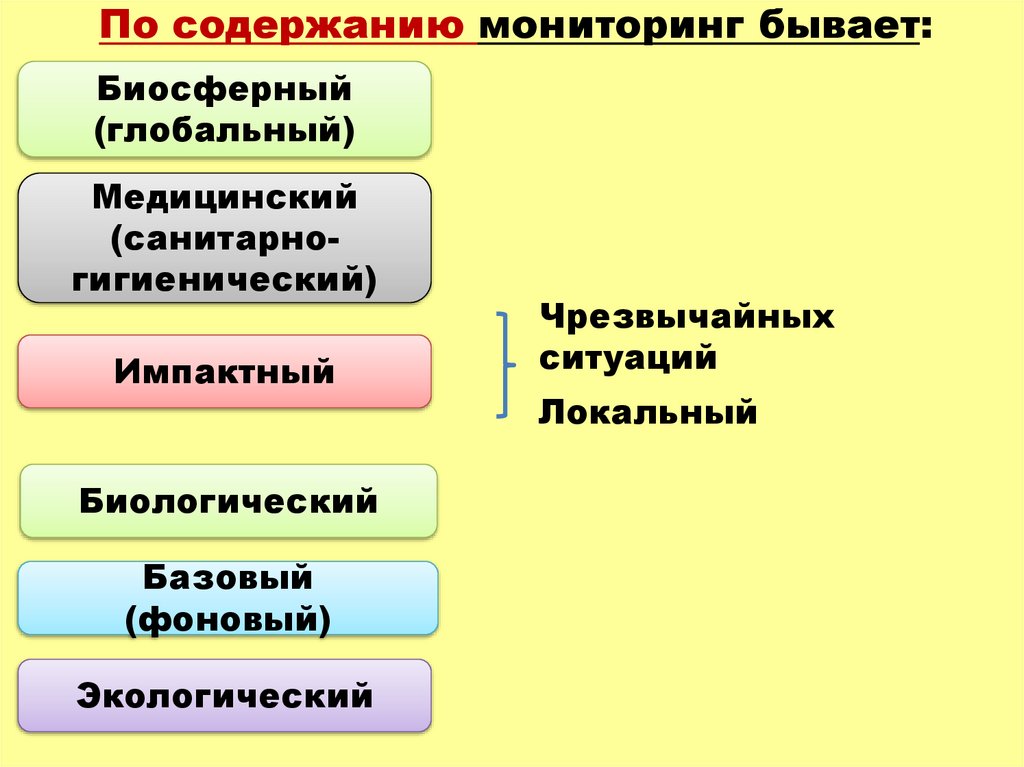 По содержанию мониторинг бывает:

Биосферный (глобальный)

Медицинский (санитарно-гигиенический)

Импактный

Чрезвычайных ситуаций

Локальный

Биологический

Базовый (фоновый)

Экологический